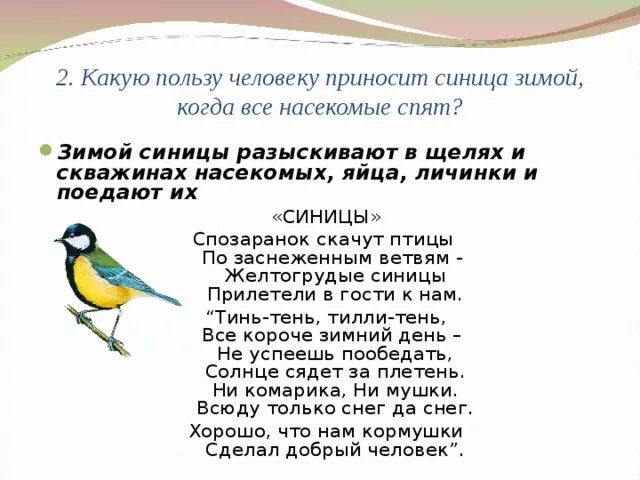 2. Какую пользу человеку приносит синица зимой, когда все насекомые спят?

Зимой синицы разыскивают в щелях и скважинах насекомых, яйца, личинки и поедают их

«СИНИЦЫ»
Спозаранок скачут птицы
По заснеженным ветвям -
Желтогрудые синицы
Прилетели в гости к нам.
“Тинь-тень, тилли-тень,
Все короче зимний день –
Не успеешь пообедать,
Солнце сядет за плетень.
Ни комарика, Ни мушки.
Всюду только снег да снег.
Хорошо, что нам кормушки
Сделал добрый человек”.